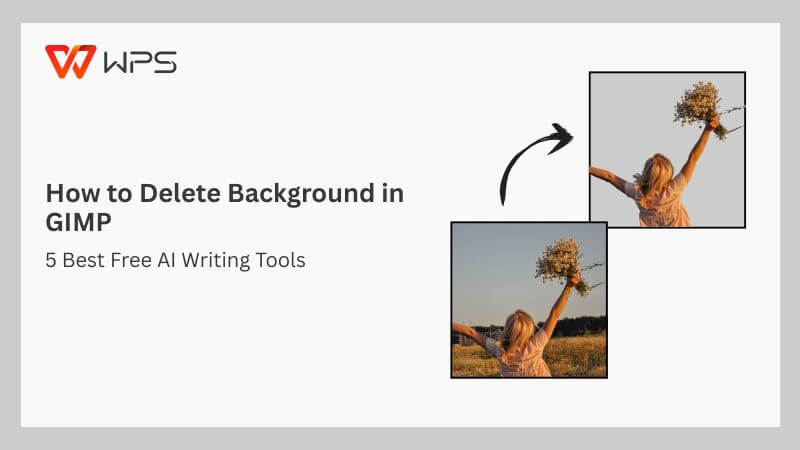 WPS

How to Delete Background in GIMP

5 Best Free AI Writing Tools